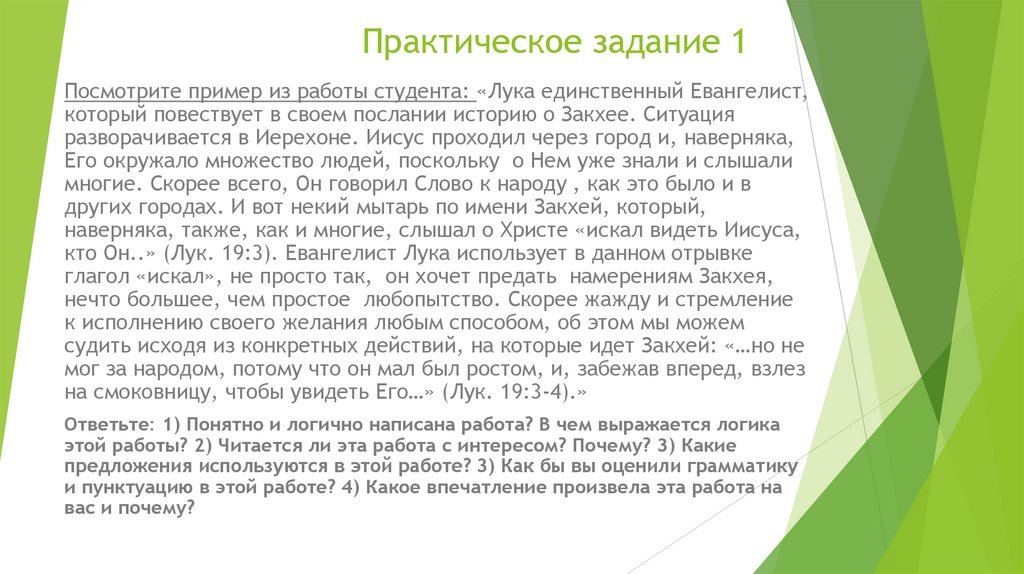 Практическое задание 1

Посмотрите пример из работы студента: «Лука единственный Евангелист, который повествует в своем послании историю о Закхее. Ситуация разворачивается в Иерехоне. Иисус проходил через город и, наверняка, Его окружало множество людей, поскольку о Нем уже знали и слышали многие. Скорее всего, Он говорил Слово к народу , как это было и в других городах. И вот некий мытарь по имени Закхей, который, наверняка, также, как и многие, слышал о Христе «искал видеть Иисуса, кто Он..» (Лук. 19:3). Евангелист Лука использует в данном отрывке глагол «искал», не просто так, он хочет предать намерениям Закхея, нечто большее, чем простое любопытство. Скорее жажду и стремление к исполнению своего желания любым способом, об этом мы можем судить исходя из конкретных действий, на которые идет Закхей: «…но не мог за народом, потому что он мал был ростом, и, забежав вперед, взлез на смоковницу, чтобы увидеть Его…» (Лук. 19:3-4).»

Ответьте: 1) Понятно и логично написана работа? В чем выражается логика этой работы? 2) Читается ли эта работа с интересом? Почему? 3) Какие предложения используются в этой работе? 3) Как бы вы оценили грамматику и пунктуацию в этой работе? 4) Какое впечатление произвела эта работа на вас и почему?